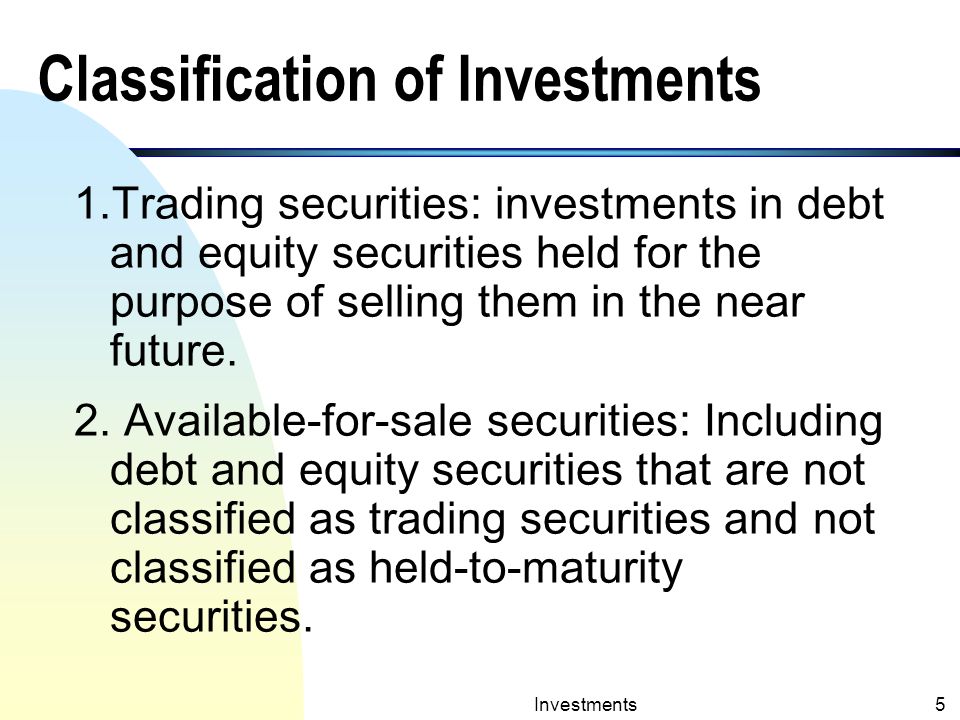 Classification of Investments

1.Trading securities: investments in debt and equity securities held for the purpose of selling them in the near future.

2. Available-for-sale securities: Including debt and equity securities that are not classified as trading securities and not classified as held-to-maturity securities.

Investments

5